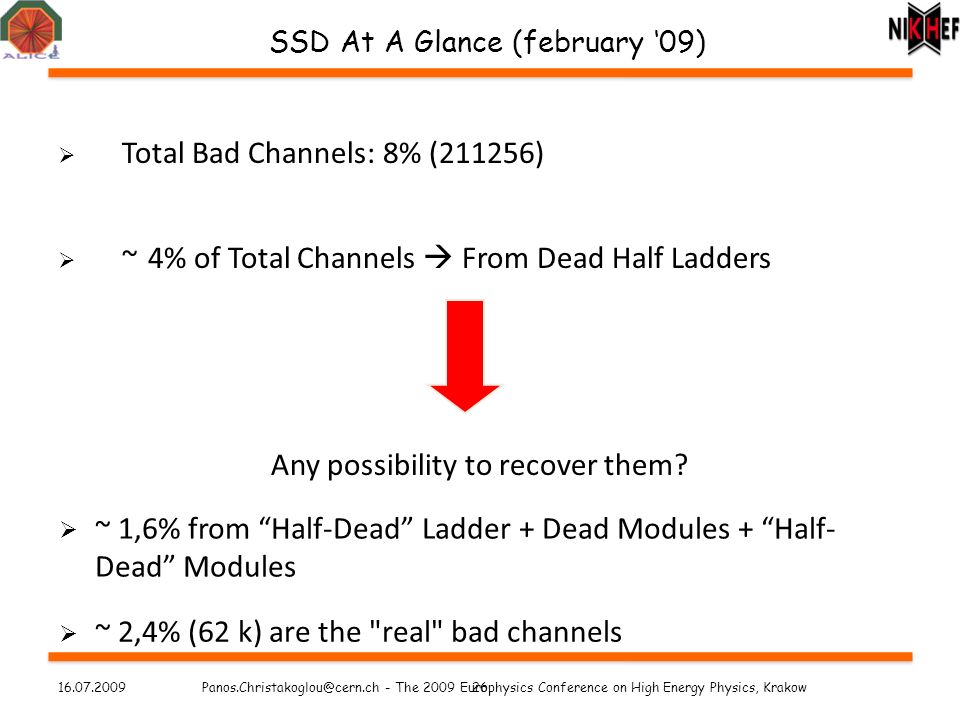 ALICE

SSD At A Glance (february '09)

NIKHEF

➢ Total Bad Channels: 8% (211256)

➢ ~ 4% of Total Channels → From Dead Half Ladders

Any possibility to recover them?

➢ ~ 1,6% from "Half-Dead" Ladder + Dead Modules + "Half-Dead" Modules

➢ ~ 2,4% (62 k) are the "real" bad channels

16.07.2009 Panos.Christakoglou@cern.ch - The 2009 Europhysics Conference on High Energy Physics, Krakow 26